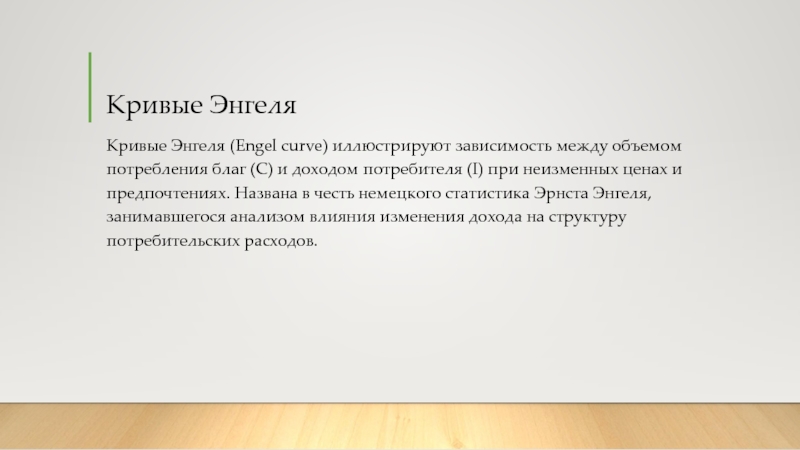 Кривые Энгеля

Кривые Энгеля (Engel curve) иллюстрируют зависимость между объемом потребления благ (С) и доходом потребителя (I) при неизменных ценах и предпочтениях. Названа в честь немецкого статистика Эрнста Энгеля, занимавшегося анализом влияния изменения дохода на структуру потребительских расходов.